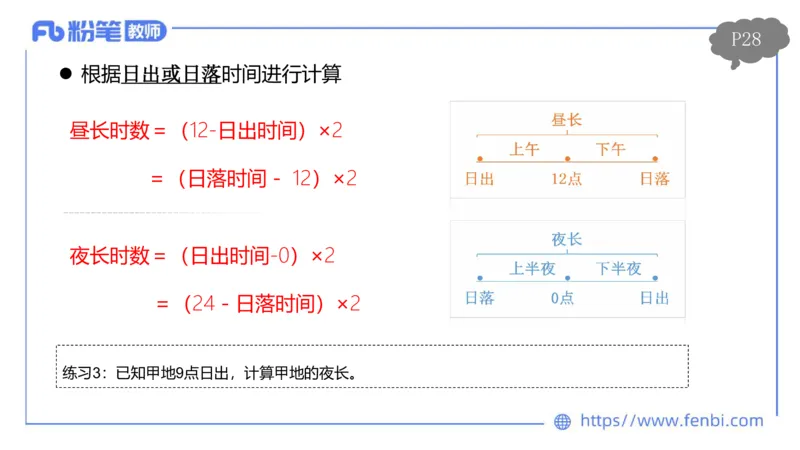 Fb 粉笔 教师

P28

● 根据日出或日落时间进行计算

昼长时数 = （12-日出时间）×2

= （日落时间 - 12）×2

夜长时数 = （日出时间-0）×2

= （24 - 日落时间）×2

昼长
上午 下午
日出 12点 日落

夜长
上半夜 下半夜
日落 0点 日出

练习3：已知甲地9点日出，计算甲地的夜长。

https://www.fenbi.com